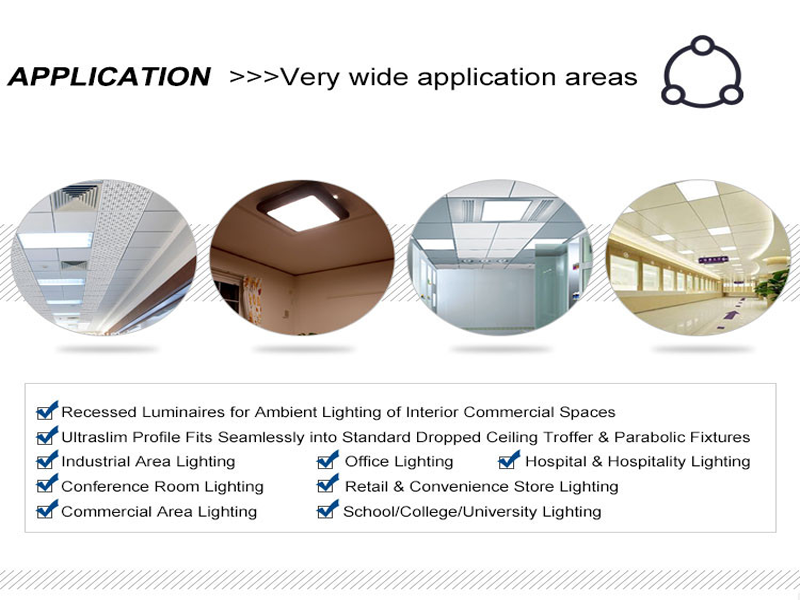 APPLICATION >>>Very wide application areas

Recessed Luminaires for Ambient Lighting of Interior Commercial Spaces
Ultraslim Profile Fits Seamlessly into Standard Dropped Ceiling Troffer & Parabolic Fixtures
Industrial Area Lighting
Office Lighting
Hospital & Hospitality Lighting
Conference Room Lighting
Retail & Convenience Store Lighting
Commercial Area Lighting
School/College/University Lighting